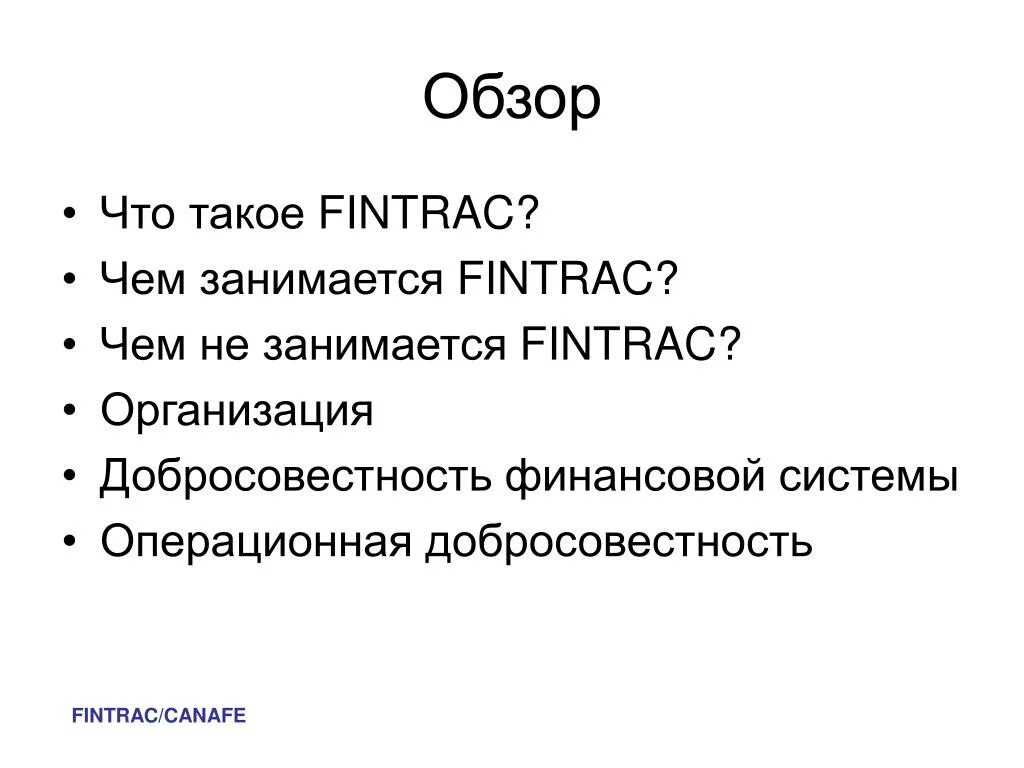 Обзор

• Что такое FINTRAC?
• Чем занимается FINTRAC?
• Чем не занимается FINTRAC?
• Организация
• Добросовестность финансовой системы
• Операционная добросовестность

FINTRAC/CANAFE